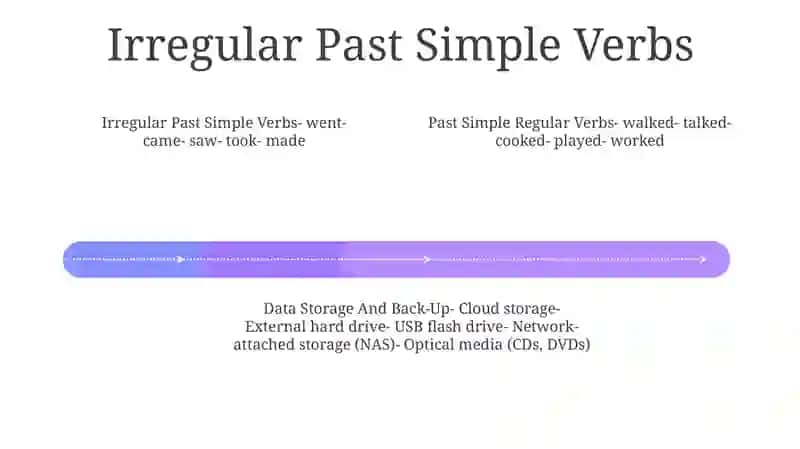 Irregular Past Simple Verbs

Irregular Past Simple Verbs- went- came- saw- took- made

Past Simple Regular Verbs- walked- talked- cooked- played- worked

Data Storage And Back-Up- Cloud storage- External hard drive- USB flash drive- Network-attached storage (NAS)- Optical media (CDs, DVDs)